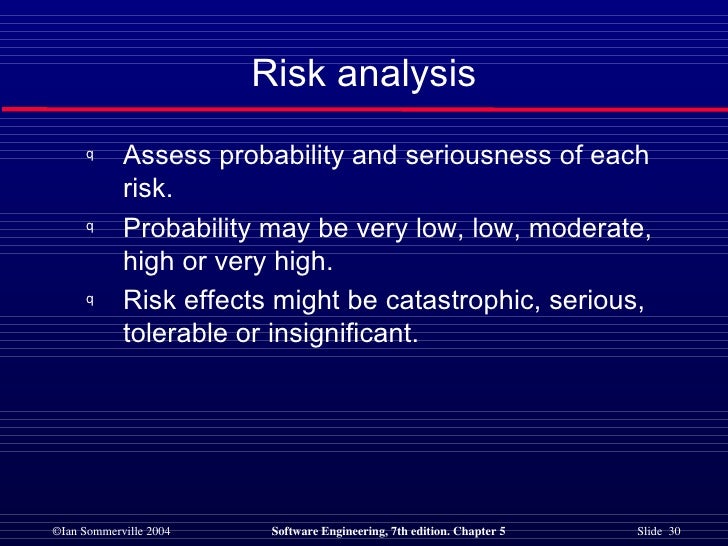 Risk analysis

q Assess probability and seriousness of each risk.

q Probability may be very low, low, moderate, high or very high.

q Risk effects might be catastrophic, serious, tolerable or insignificant.

©Ian Sommerville 2004 Software Engineering, 7th edition. Chapter 5 Slide 30